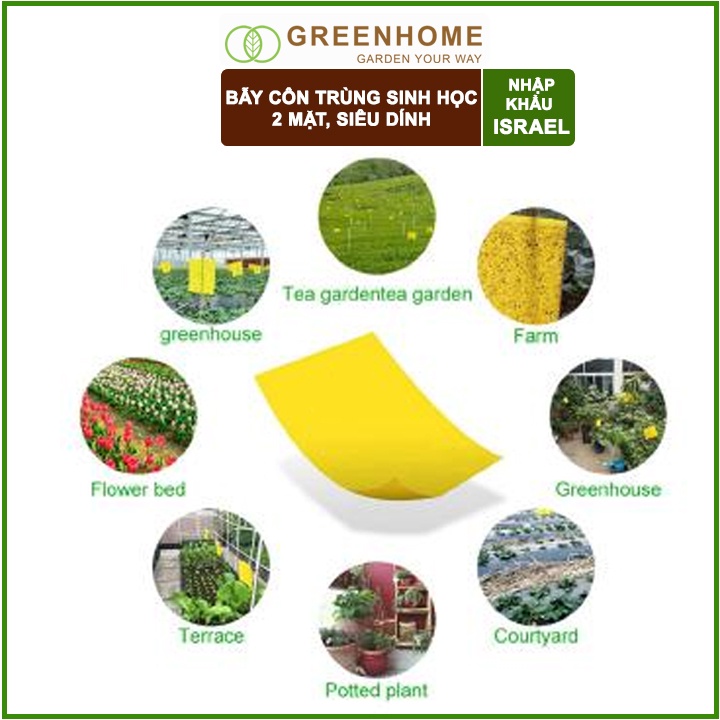 GREENHOME
GARDEN YOUR WAY

BẪY CÔN TRÙNG SINH HỌC 2 MẶT, SIÊU DÍNH

NHẬP KHẨU ISRAEL

Tea gardentea garden

greenhouse

Farm

Flower bed

Greenhouse

Terrace

Courtyard

Potted plant